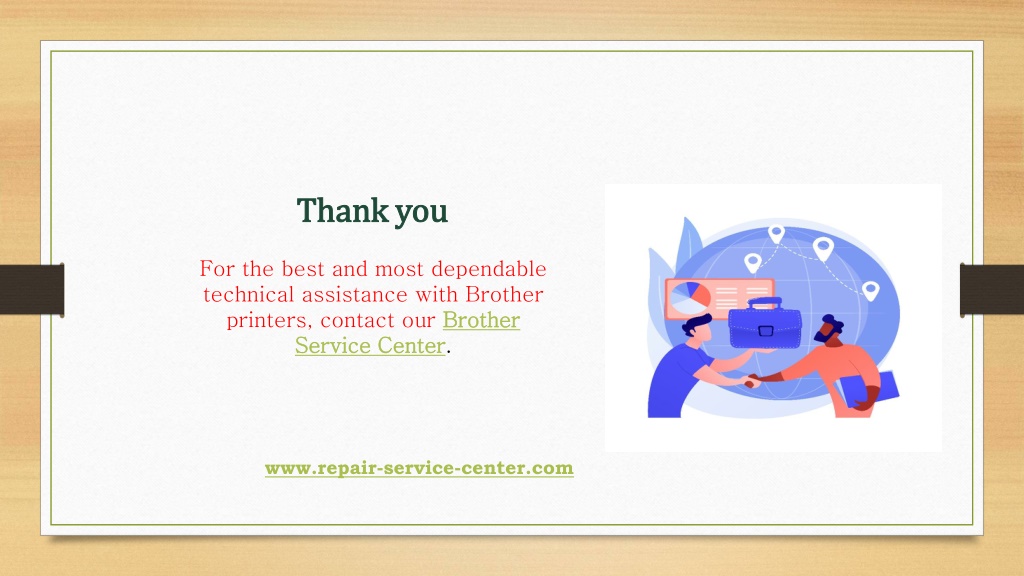 Thank you

For the best and most dependable technical assistance with Brother printers, contact our Brother Service Center.

www.repair-service-center.com